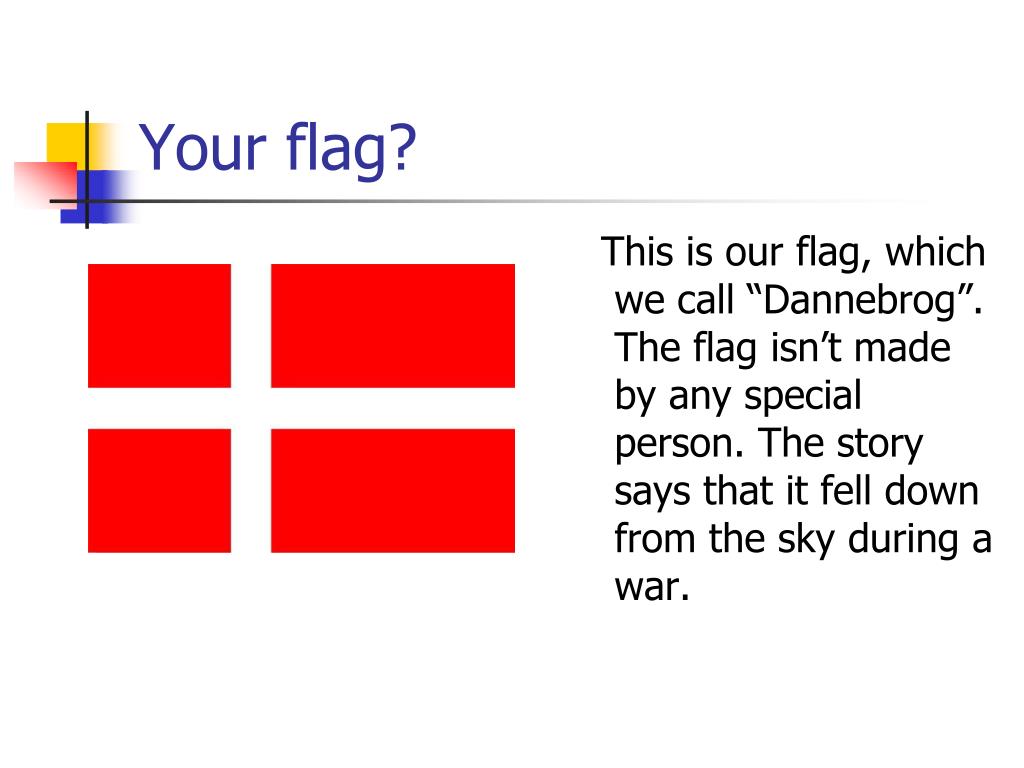 Your flag?

This is our flag, which we call “Dannebrog”. The flag isn’t made by any special person. The story says that it fell down from the sky during a war.